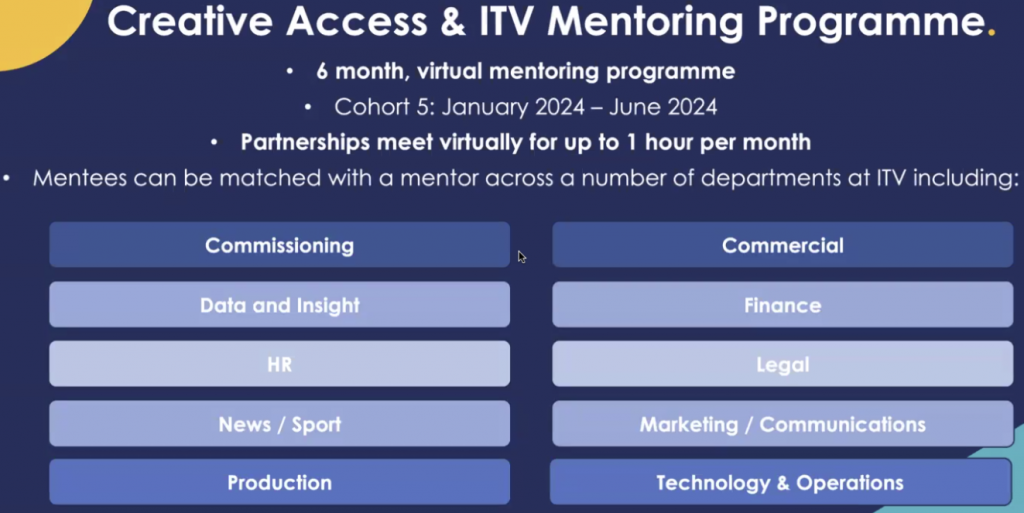 Creative Access & ITV Mentoring Programme.

• 6 month, virtual mentoring programme

• Cohort 5: January 2024 – June 2024

• Partnerships meet virtually for up to 1 hour per month

• Mentees can be matched with a mentor across a number of departments at ITV including:

Commissioning

Data and Insight

HR

News / Sport

Production

Commercial

Finance

Legal

Marketing / Communications

Technology & Operations